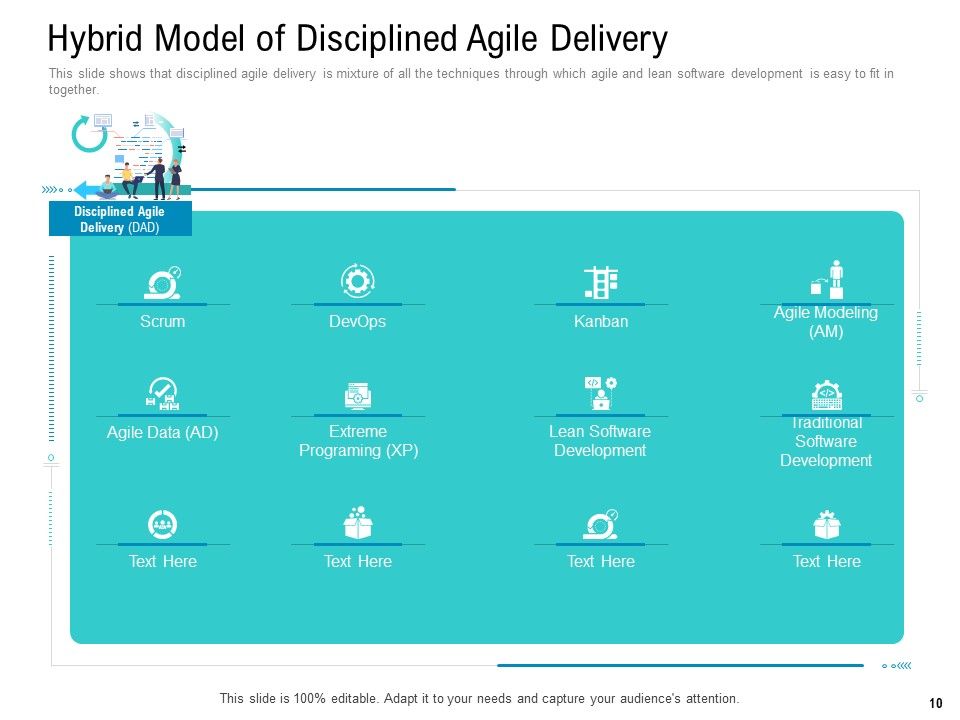 Hybrid Model of Disciplined Agile Delivery

This slide shows that disciplined agile delivery is mixture of all the techniques through which agile and lean software development is easy to fit in together.

Disciplined Agile Delivery (DAD)

Scrum

DevOps

Kanban

Agile Modeling (AM)

Agile Data (AD)

Extreme Programing (XP)

Lean Software Development

Traditional Software Development

Text Here

Text Here

Text Here

Text Here

This slide is 100% editable. Adapt it to your needs and capture your audience's attention.

10